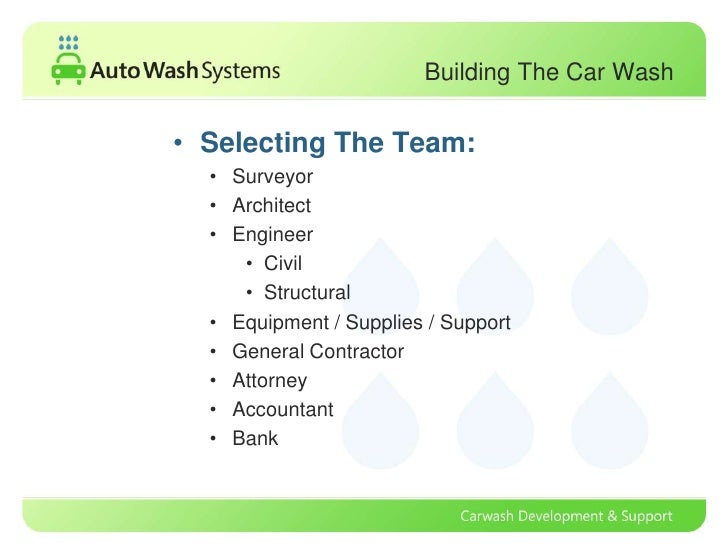 Auto Wash Systems

Building The Car Wash

• Selecting The Team:
• Surveyor
• Architect
• Engineer
• Civil
• Structural
• Equipment / Supplies / Support
• General Contractor
• Attorney
• Accountant
• Bank

Carwash Development & Support